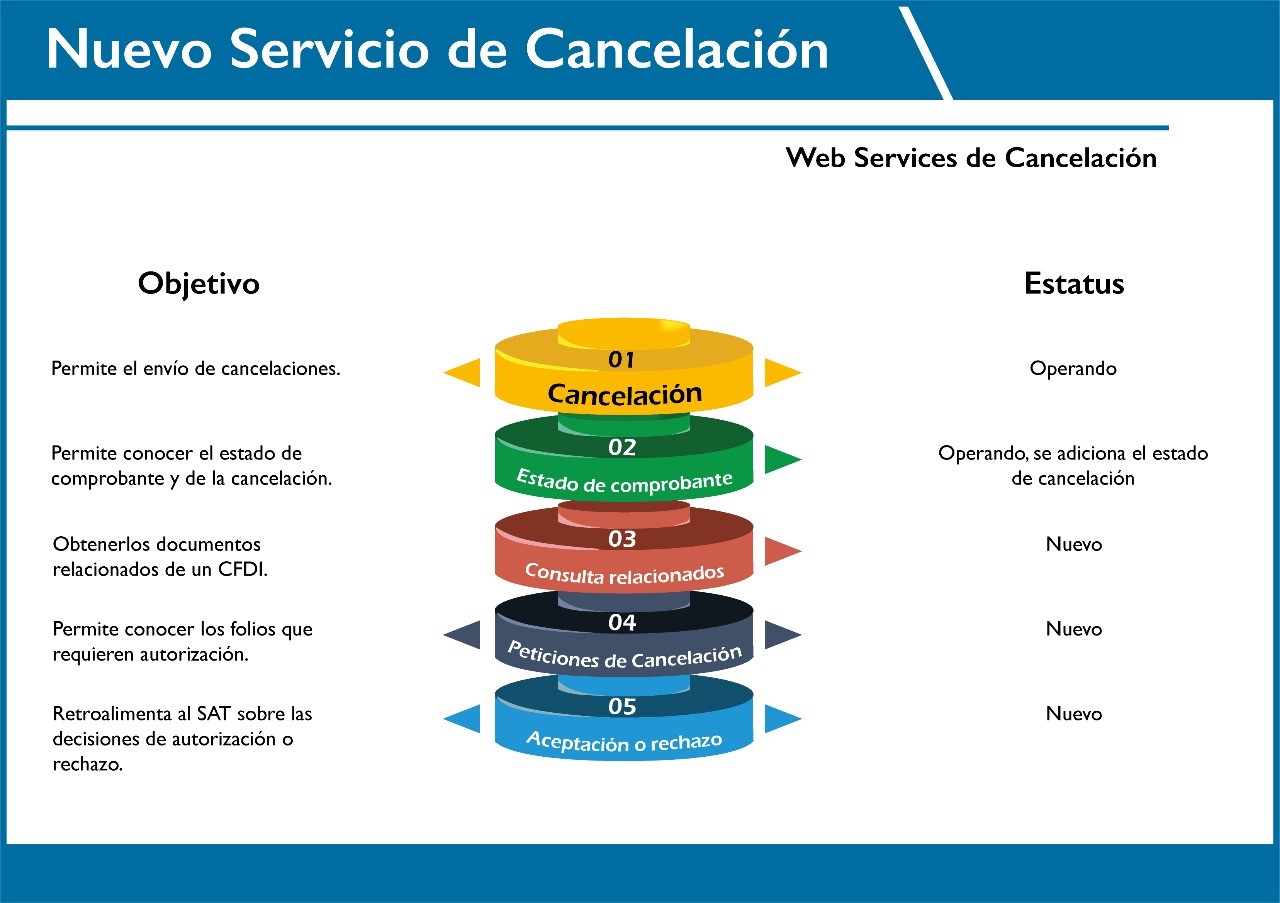 Nuevo Servicio de Cancelación

Web Services de Cancelación

Objetivo

Estatus

Permite el envío de cancelaciones.

01
Cancelación

Operando

Permite conocer el estado de comprobante y de la cancelación.

02
Estado de comprobante

Operando, se adiciona el estado de cancelación

Obtenerlos documentos relacionados de un CFDI.

03
Consulta relacionados

Nuevo

Permite conocer los folios que requieren autorización.

04
Peticiones de Cancelación

Nuevo

Retroalimenta al SAT sobre las decisiones de autorización o rechazo.

05
Aceptación o rechazo

Nuevo